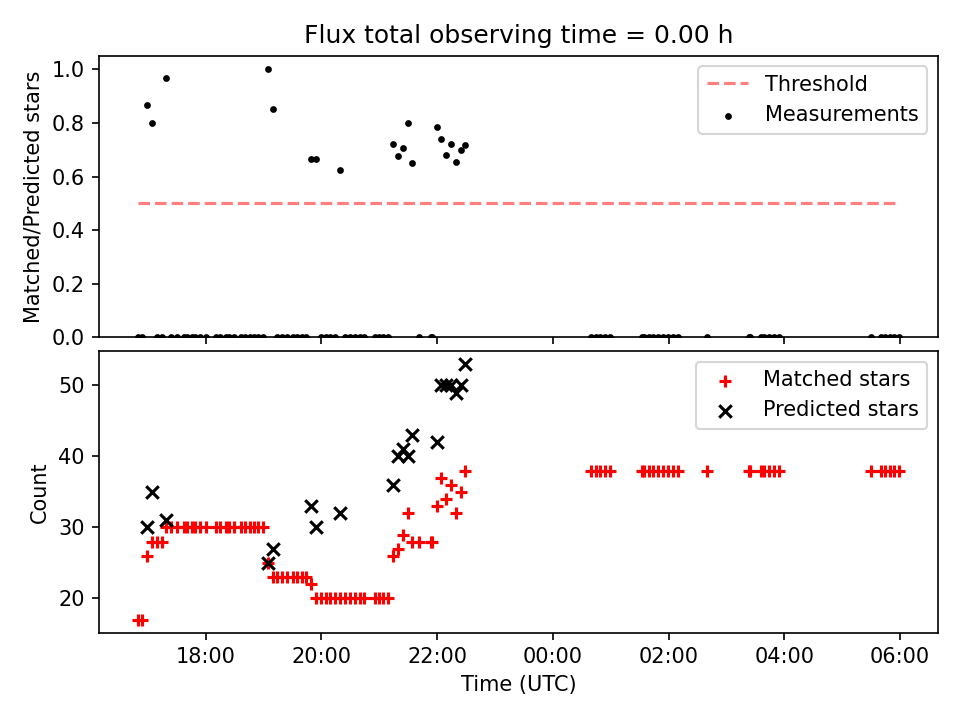 Flux total observing time = 0.00 h

Matched/Predicted stars

1.0
0.8
0.6
0.4
0.2
0.0

Threshold
Measurements

Count

50
40
30
20

Matched stars
Predicted stars

18:00
20:00
22:00
00:00
02:00
04:00
06:00

Time (UTC)